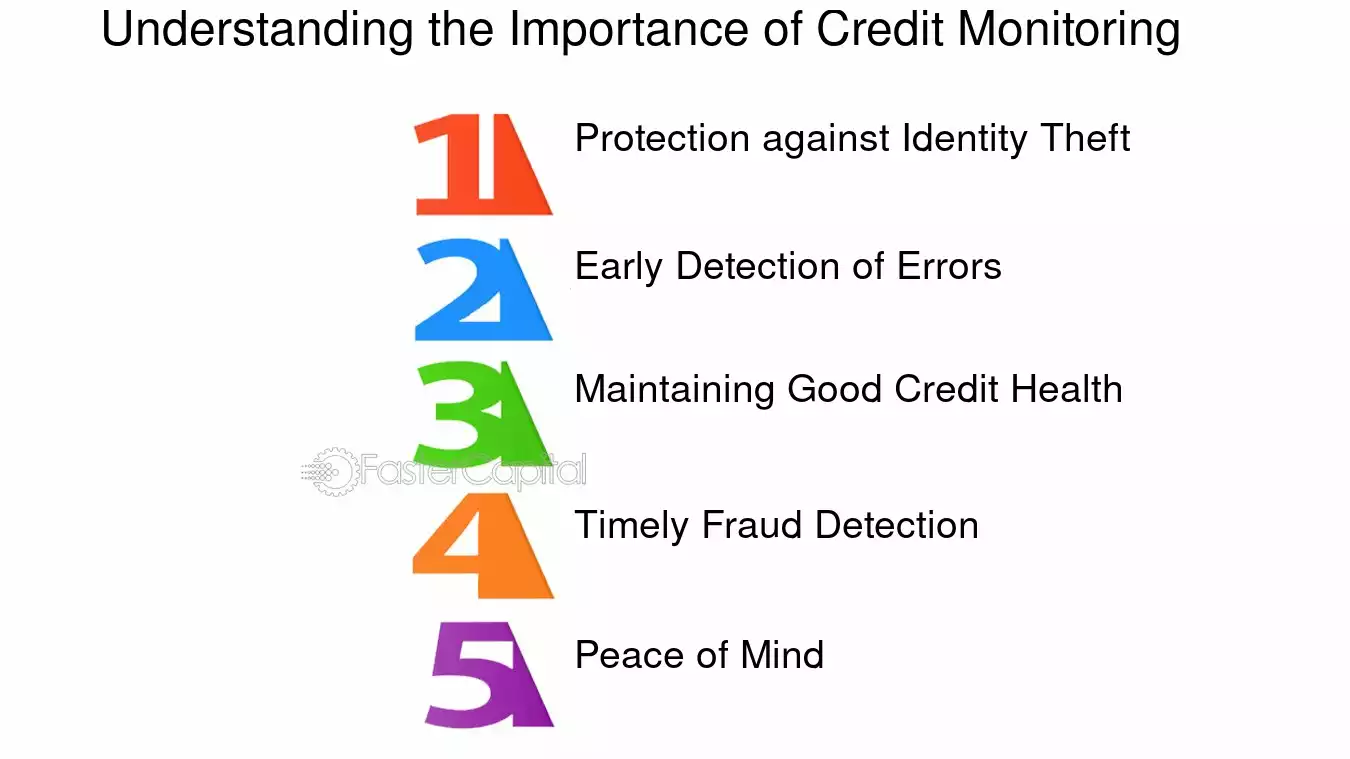 Understanding the Importance of Credit Monitoring

1 Protection against Identity Theft

2 Early Detection of Errors

3 Maintaining Good Credit Health

FasterCapital

4 Timely Fraud Detection

5 Peace of Mind